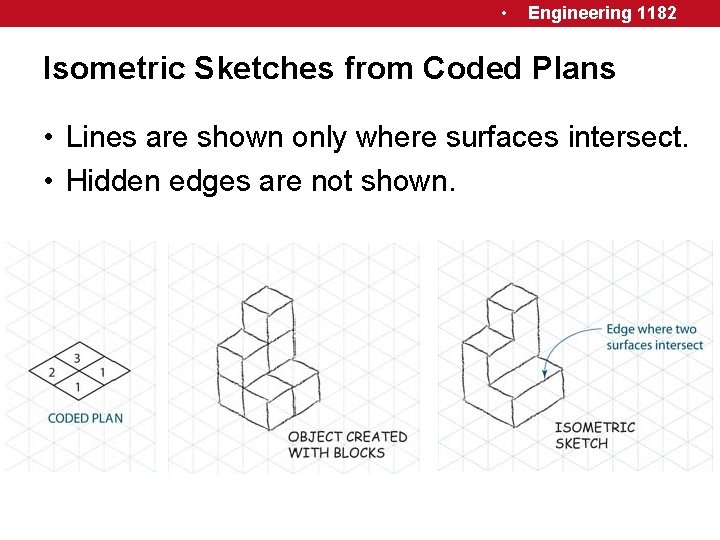 • Engineering 1182

Isometric Sketches from Coded Plans

• Lines are shown only where surfaces intersect.
• Hidden edges are not shown.

3
2
1
1
CODED PLAN

OBJECT CREATED WITH BLOCKS

Edge where two surfaces intersect

ISOMETRIC SKETCH